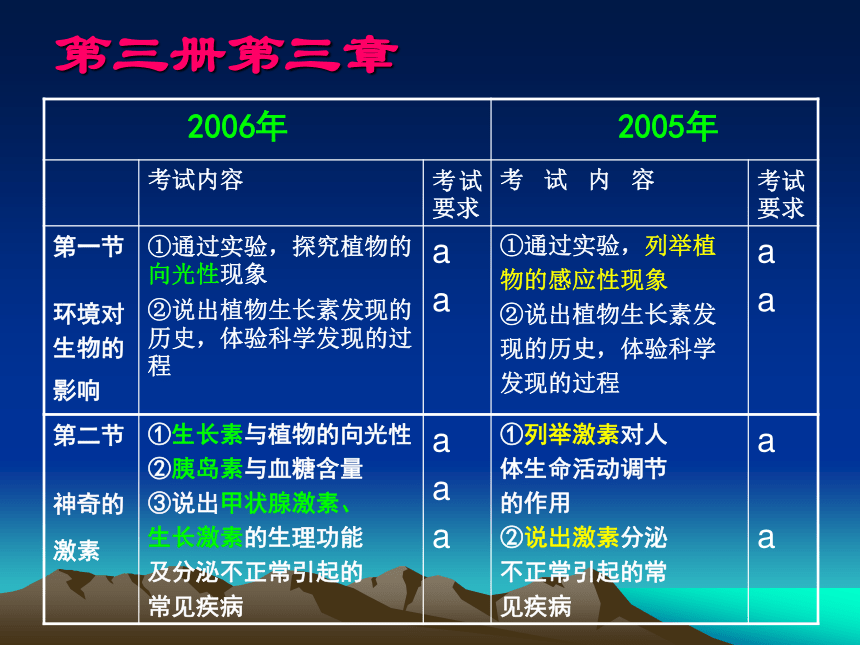 第三册第三章

| | 2006年 | | 2005年 | |
|---|---|---|---|---|
| | 考试内容 | 考试要求 | 考 试 内 容 | 考试要求 |
| 第一节 环境对生物的影响 | ①通过实验，探究植物的向光性现象 ②说出植物生长素发现的历史，体验科学发现的过程 | a a | ①通过实验，列举植物的感应性现象 ②说出植物生长素发现的历史，体验科学发现的过程 | a a |
| 第二节 神奇的激素 | ①生长素与植物的向光性 ②胰岛素与血糖含量 ③说出甲状腺激素、生长激素的生理功能及分泌不正常引起的常见疾病 | a a a | ①列举激素对人体生命活动调节的作用 ②说出激素分泌不正常引起的常见疾病 | a a |